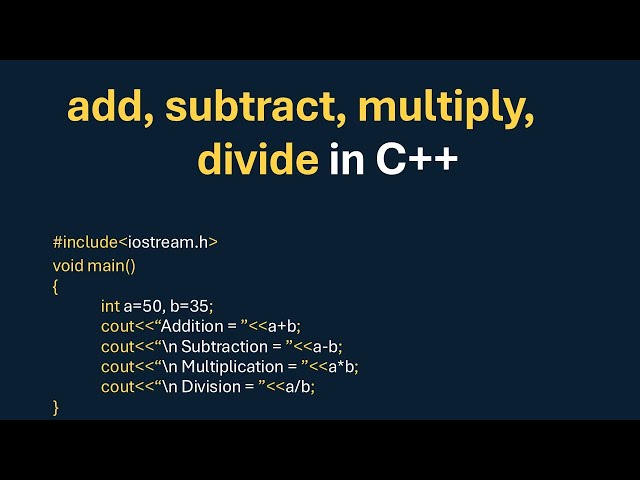 add, subtract, multiply, divide in C++

#include<iostream.h>
void main()
{
int a=50, b=35;
cout<<“Addition = ”<<a+b;
cout<<“\n Subtraction = ”<<a-b;
cout<<“\n Multiplication = ”<<a*b;
cout<<“\n Division = ”<<a/b;
}